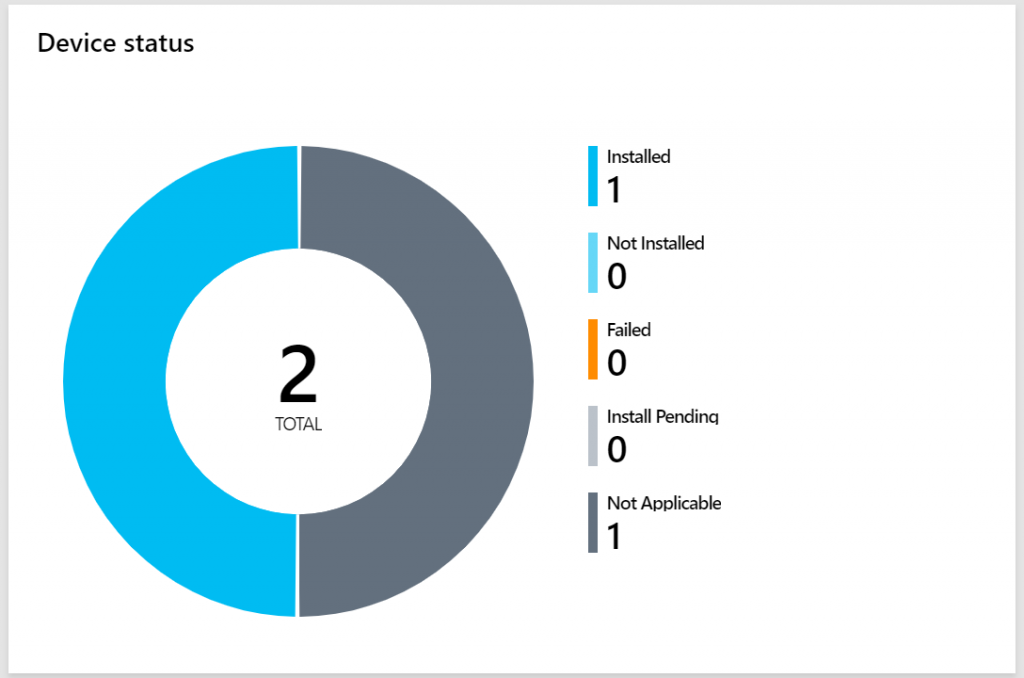 Device status

2
TOTAL

Installed
1

Not Installed
0

Failed
0

Install Pending
0

Not Applicable
1